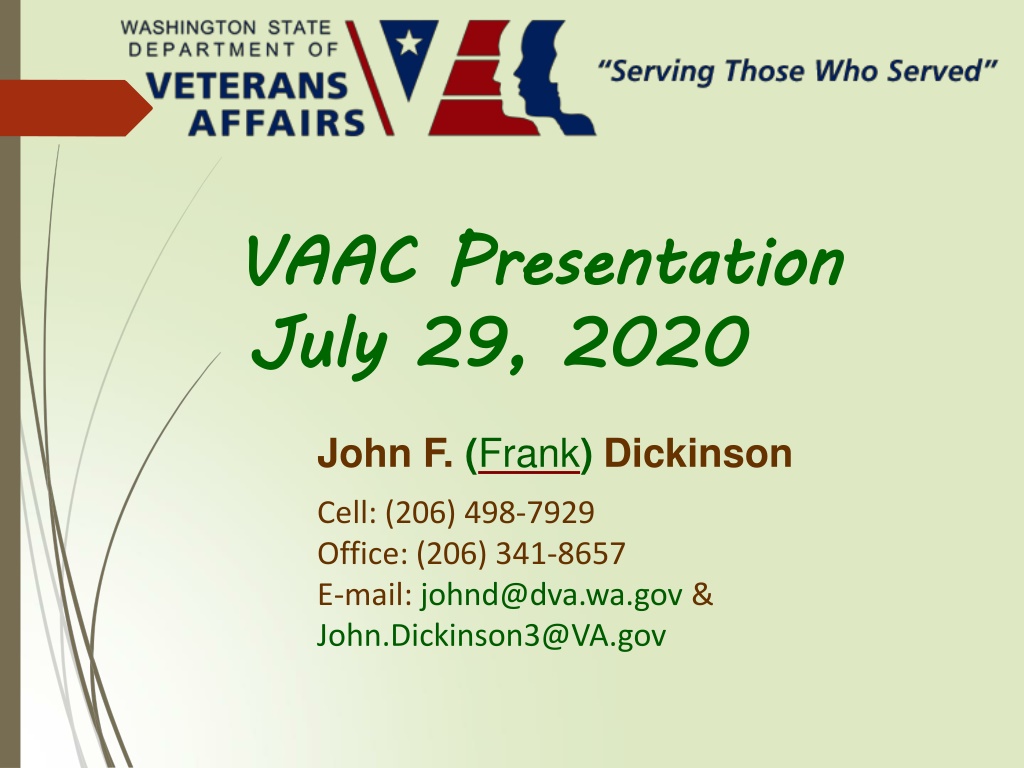 WASHINGTON STATE DEPARTMENT OF VETERANS AFFAIRS

"Serving Those Who Served"

VAAC Presentation
July 29, 2020

John F. (Frank) Dickinson

Cell: (206) 498-7929
Office: (206) 341-8657
E-mail: johnd@dva.wa.gov &
John.Dickinson3@VA.gov